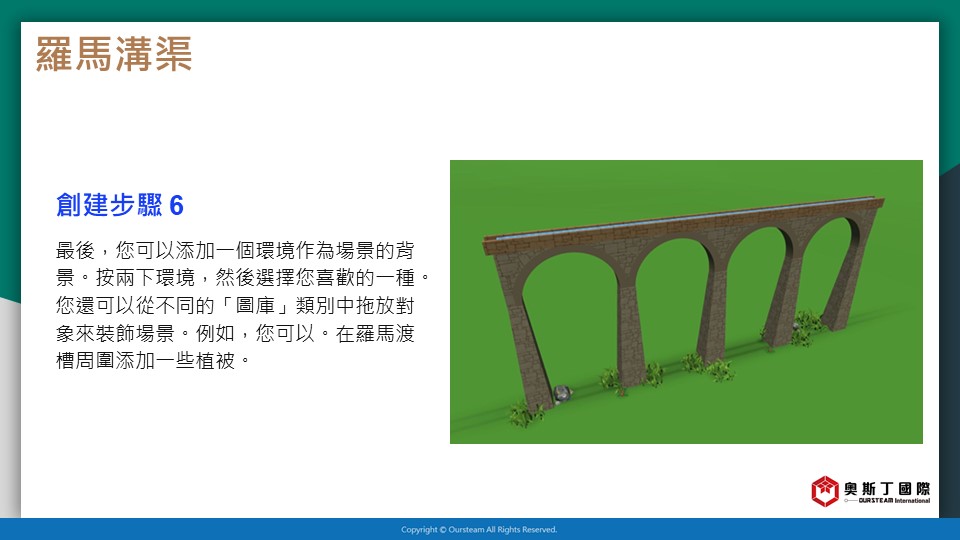 羅馬溝渠

創建步驟 6

最後，您可以添加一個環境作為場景的背景。按兩下環境，然後選擇您喜歡的一種。您還可以從不同的「圖庫」類別中拖放對象來裝飾場景。例如，您可以。在羅馬渡槽周圍添加一些植被。

奧斯丁國際
OURSTEAM International

Copyright © Oursteam All Rights Reserved.